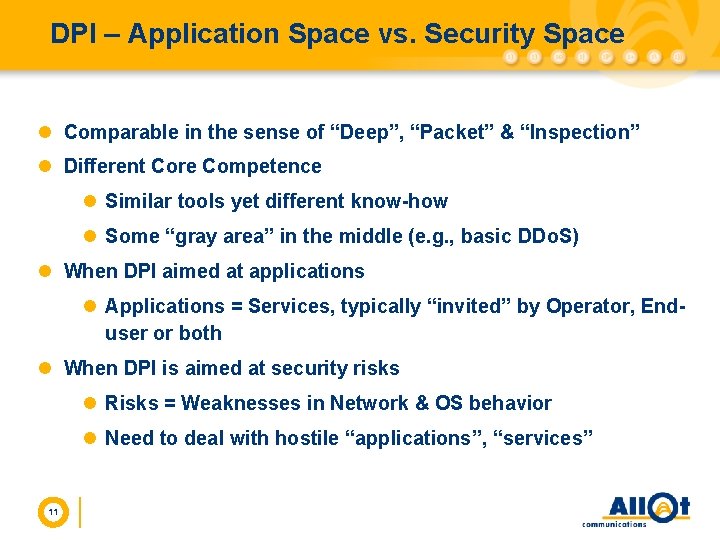 DPI – Application Space vs. Security Space

Comparable in the sense of “Deep”, “Packet” & “Inspection”

Different Core Competence

Similar tools yet different know-how

Some “gray area” in the middle (e.g., basic DDoS)

When DPI aimed at applications

Applications = Services, typically “invited” by Operator, End-user or both

When DPI is aimed at security risks

Risks = Weaknesses in Network & OS behavior

Need to deal with hostile “applications”, “services”

11

Allot communications